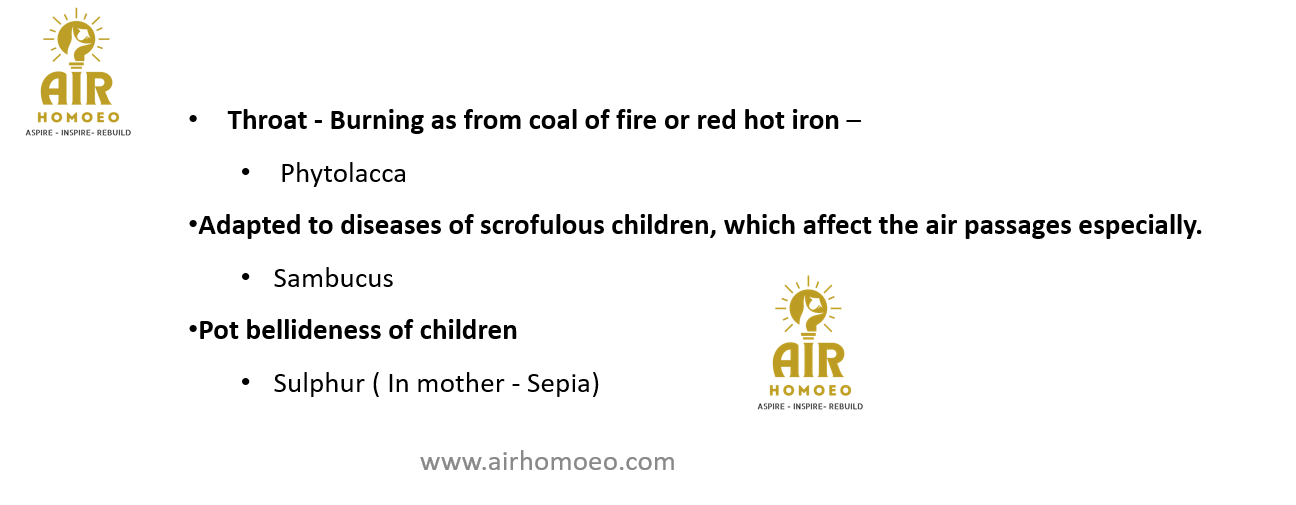 AIR
HOMOEO
ASPIRE - INSPIRE- REBUILD

• Throat - Burning as from coal of fire or red hot iron –

• Phytolacca

•Adapted to diseases of scrofulous children, which affect the air passages especially.

• Sambucus

•Pot bellideness of children

• Sulphur ( In mother - Sepia)

AIR
HOMOEO
ASPIRE - INSPIRE- REBUILD

www.airhomoeo.com